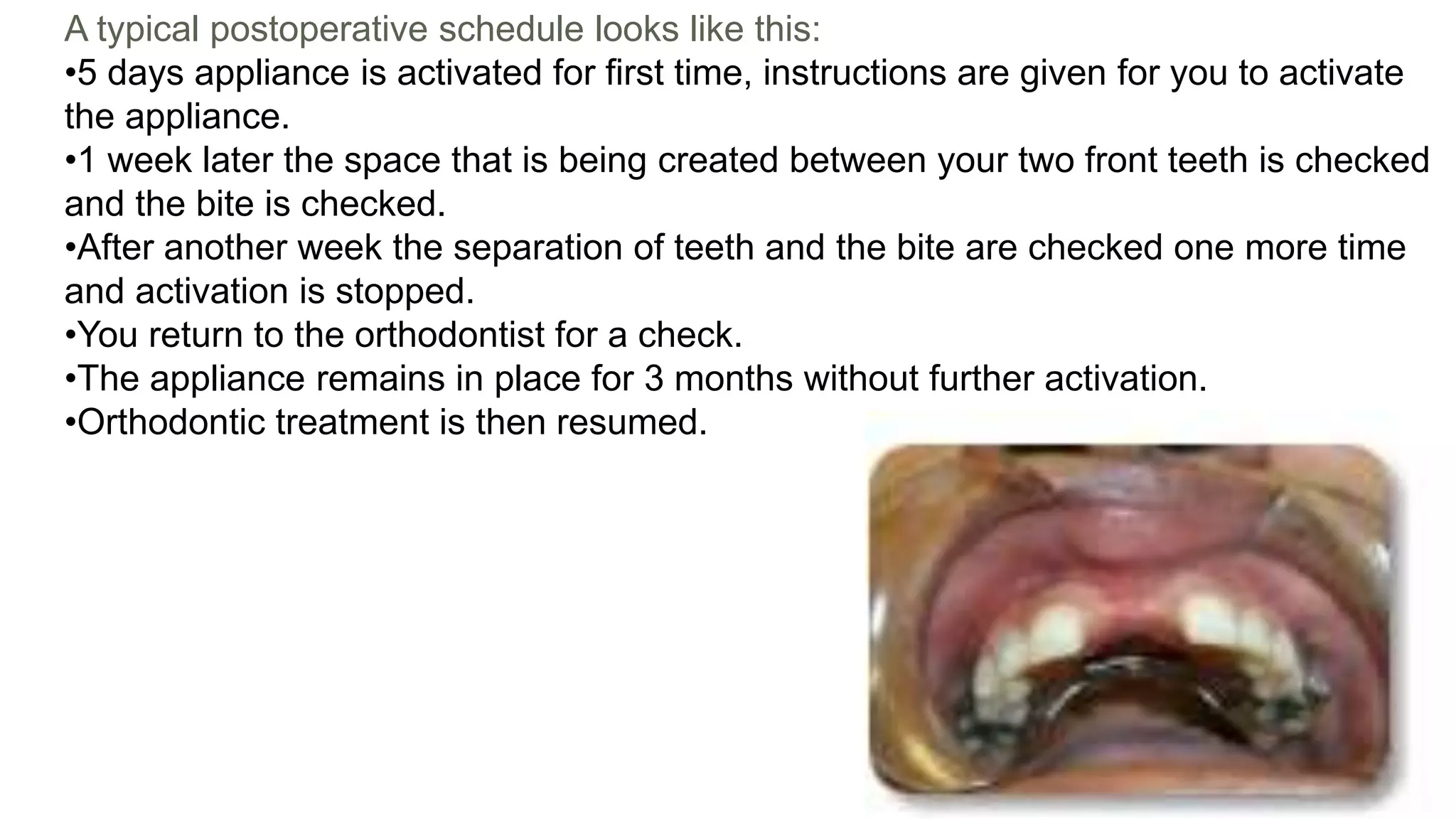 A typical postoperative schedule looks like this:

•5 days appliance is activated for first time, instructions are given for you to activate the appliance.

•1 week later the space that is being created between your two front teeth is checked and the bite is checked.

•After another week the separation of teeth and the bite are checked one more time and activation is stopped.

•You return to the orthodontist for a check.

•The appliance remains in place for 3 months without further activation.

•Orthodontic treatment is then resumed.